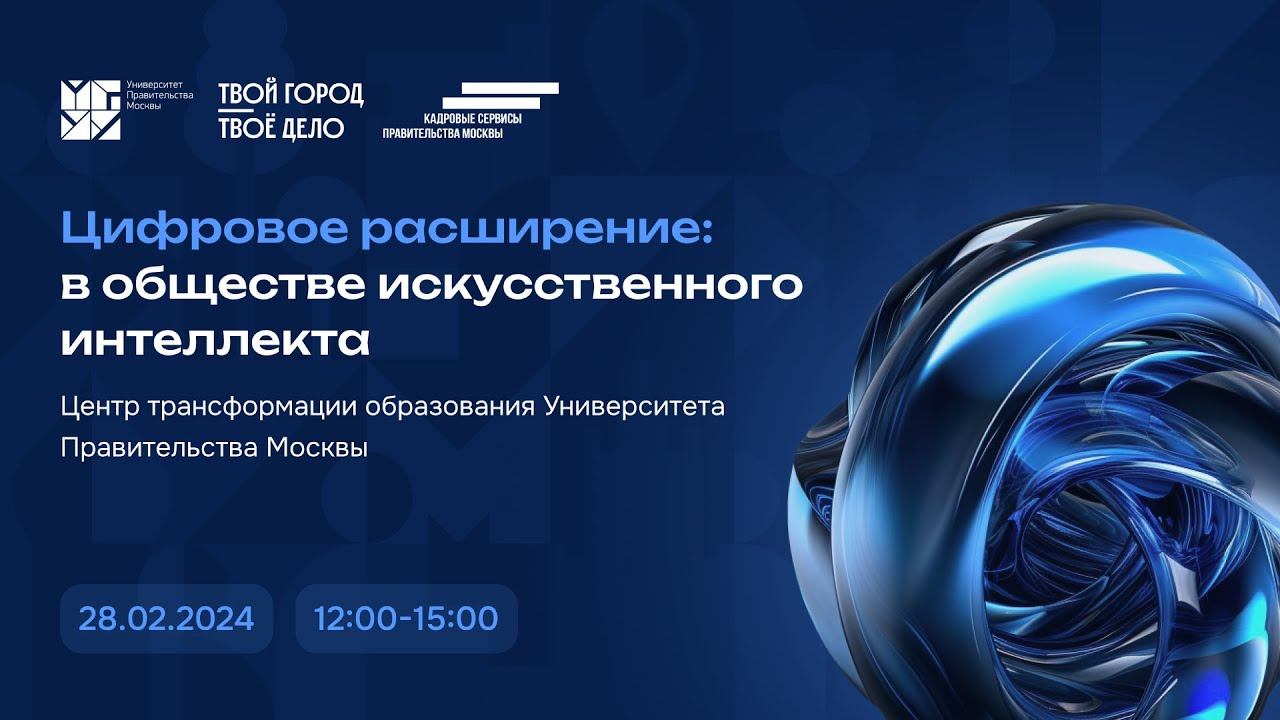 Университет Правительства Москвы

ТВОЙ ГОРОД
ТВОЁ ДЕЛО

КАДРОВЫЕ СЕРВИСЫ
ПРАВИТЕЛЬСТВА МОСКВЫ

Цифровое расширение:
в обществе искусственного интеллекта

Центр трансформации образования Университета Правительства Москвы

28.02.2024

12:00-15:00